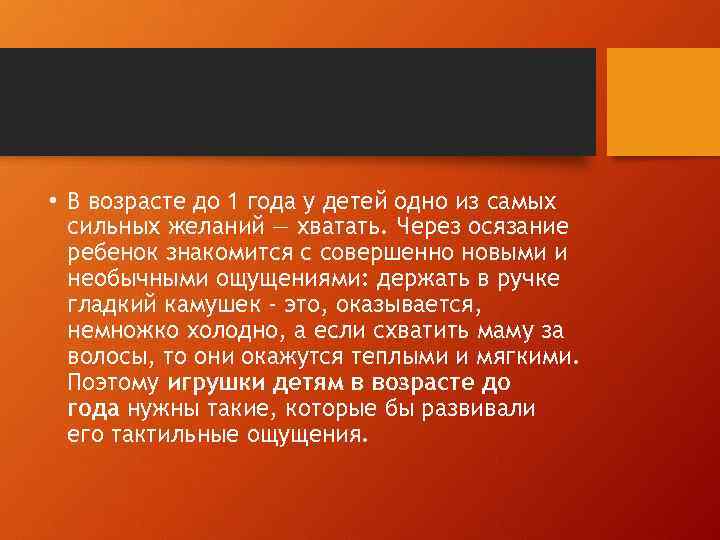 • В возрасте до 1 года у детей одно из самых сильных желаний — хватать. Через осязание ребенок знакомится с совершенно новыми и необычными ощущениями: держать в ручке гладкий камушек - это, оказывается, немножко холодно, а если схватить маму за волосы, то они окажутся теплыми и мягкими. Поэтому игрушки детям в возрасте до года нужны такие, которые бы развивали его тактильные ощущения.